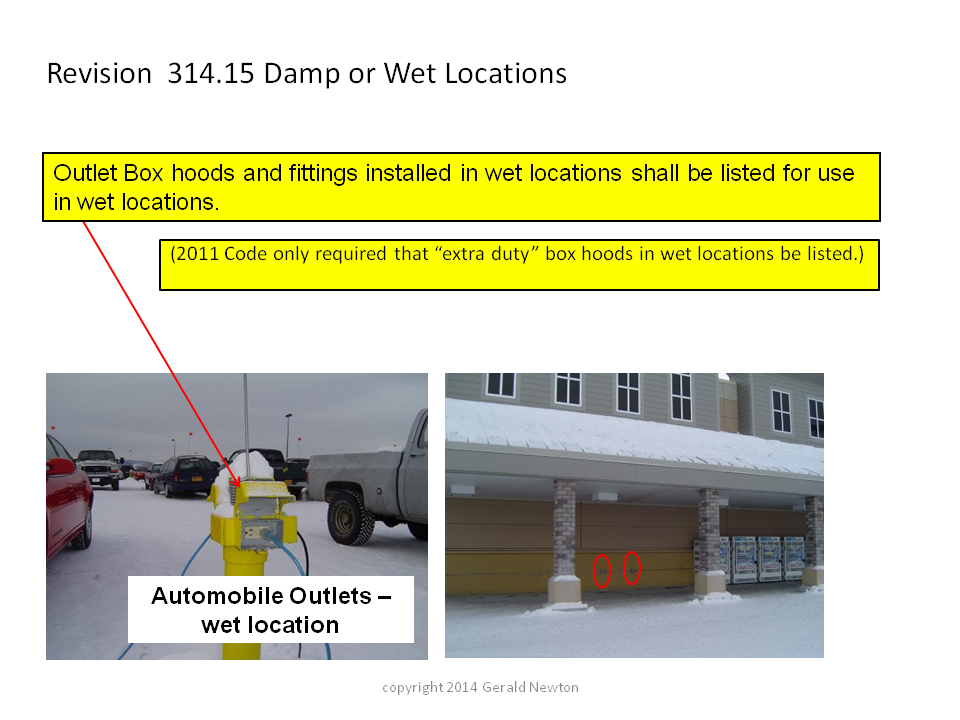 Revision 314.15 Damp or Wet Locations

Outlet Box hoods and fittings installed in wet locations shall be listed for use in wet locations.

(2011 Code only required that “extra duty” box hoods in wet locations be listed.)

Automobile Outlets – wet location

copyright 2014 Gerald Newton